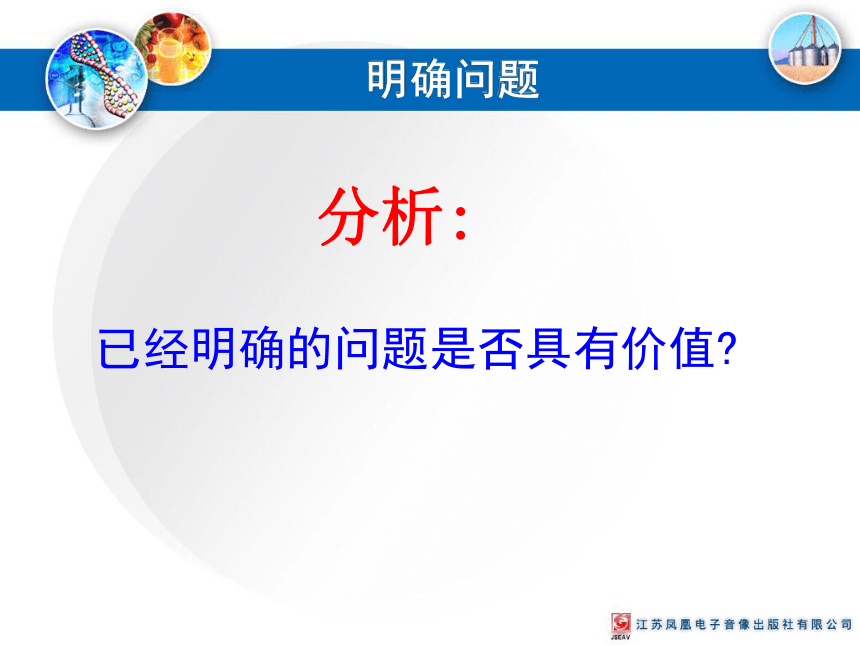 明确问题

分析:

已经明确的问题是否具有价值?

JSEAV 江苏凤凰电子音像出版社有限公司